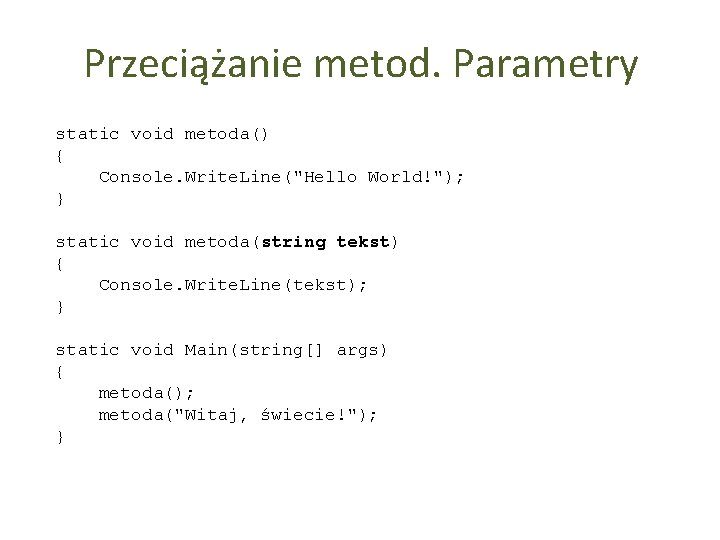 Przeciążanie metod. Parametry

static void metoda()
{
    Console.WriteLine("Hello World!");
}

static void metoda(string tekst)
{
    Console.WriteLine(tekst);
}

static void Main(string[] args)
{
    metoda();
    metoda("Witaj, świecie!");
}